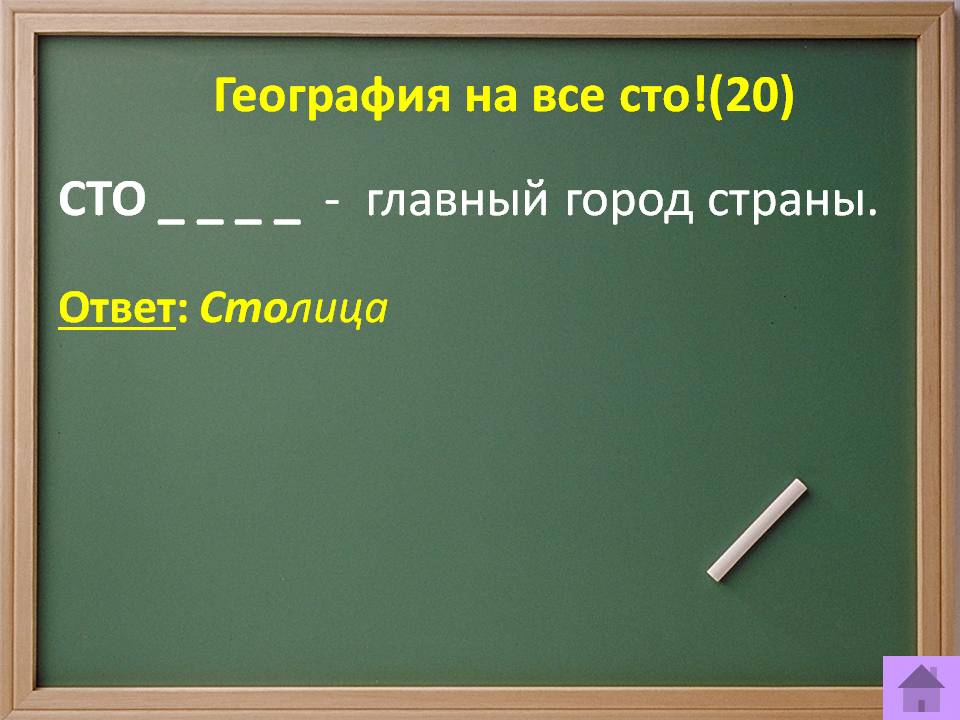 География на все сто!(20)

СТО _ _ _ _ - главный город страны.

Ответ: Столица